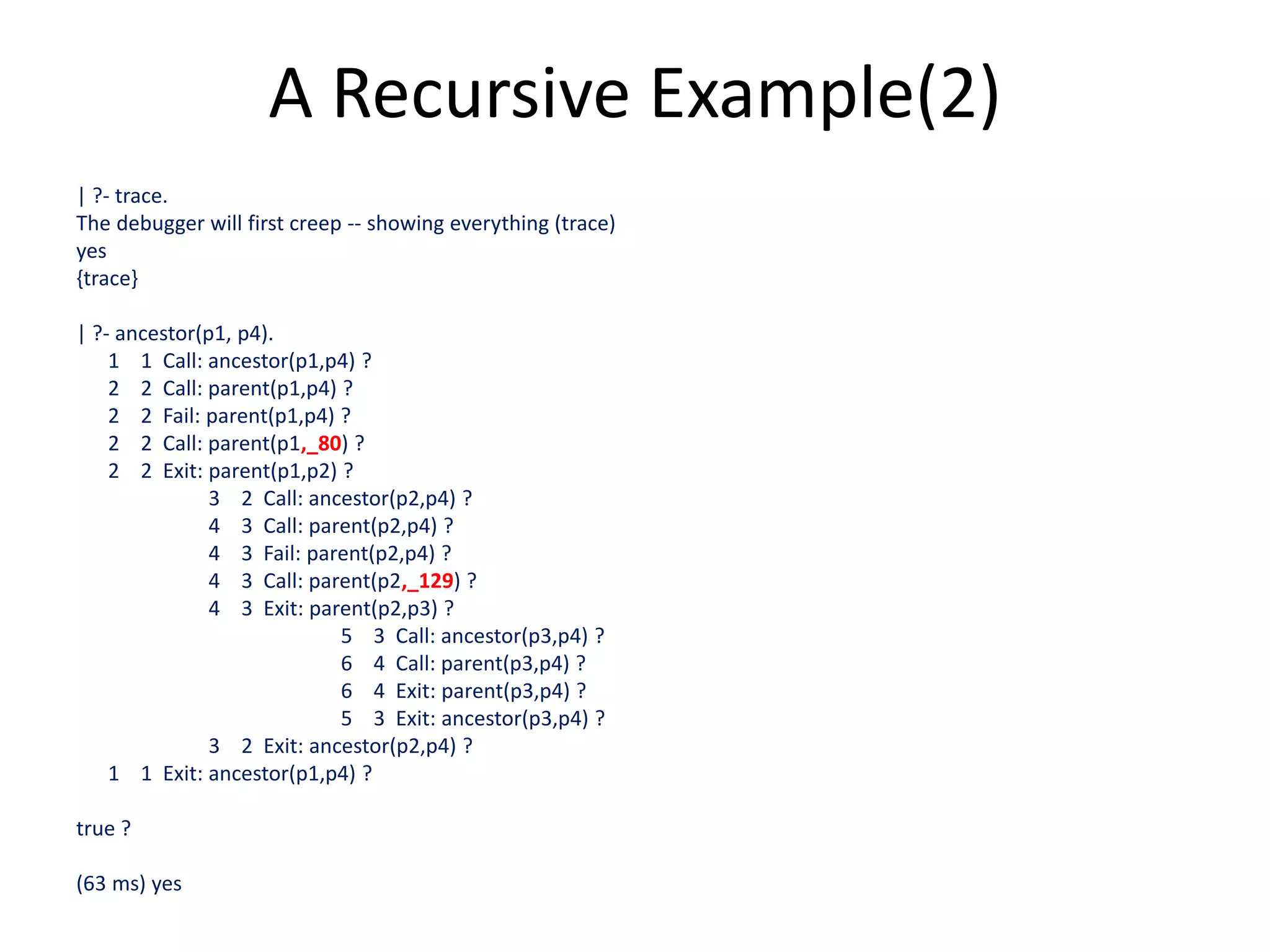 A Recursive Example(2)

| ?- trace.
The debugger will first creep -- showing everything (trace)
yes
{trace}

| ?- ancestor(p1, p4).
1 1 Call: ancestor(p1,p4) ?
2 2 Call: parent(p1,p4) ?
2 2 Fail: parent(p1,p4) ?
2 2 Call: parent(p1,_80) ?
2 2 Exit: parent(p1,p2) ?
3 2 Call: ancestor(p2,p4) ?
4 3 Call: parent(p2,p4) ?
4 3 Fail: parent(p2,p4) ?
4 3 Call: parent(p2,_129) ?
4 3 Exit: parent(p2,p3) ?
5 3 Call: ancestor(p3,p4) ?
6 4 Call: parent(p3,p4) ?
6 4 Exit: parent(p3,p4) ?
5 3 Exit: ancestor(p3,p4) ?
3 2 Exit: ancestor(p2,p4) ?
1 1 Exit: ancestor(p1,p4) ?

true ?

(63 ms) yes